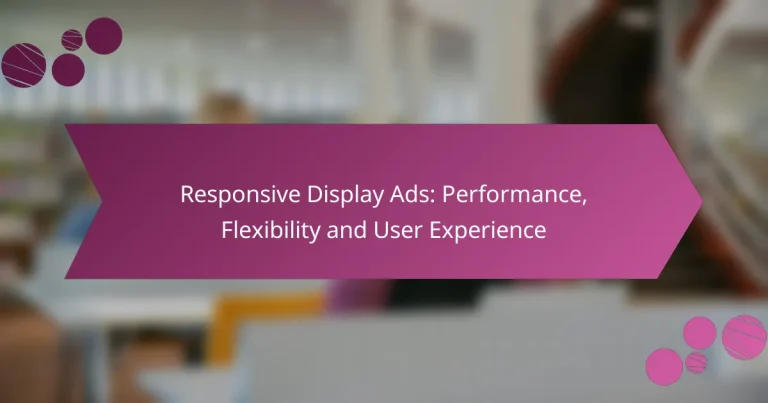 Responsive Display Ads: Performance, Flexibility and User Experience